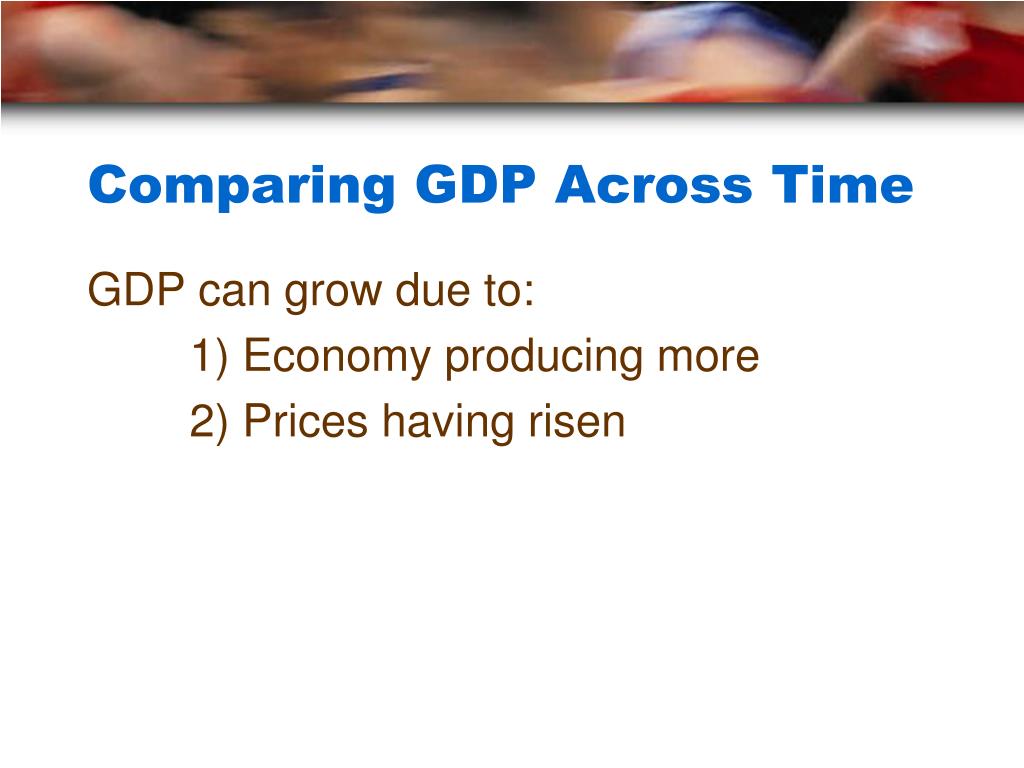 Comparing GDP Across Time

GDP can grow due to:

1) Economy producing more

2) Prices having risen